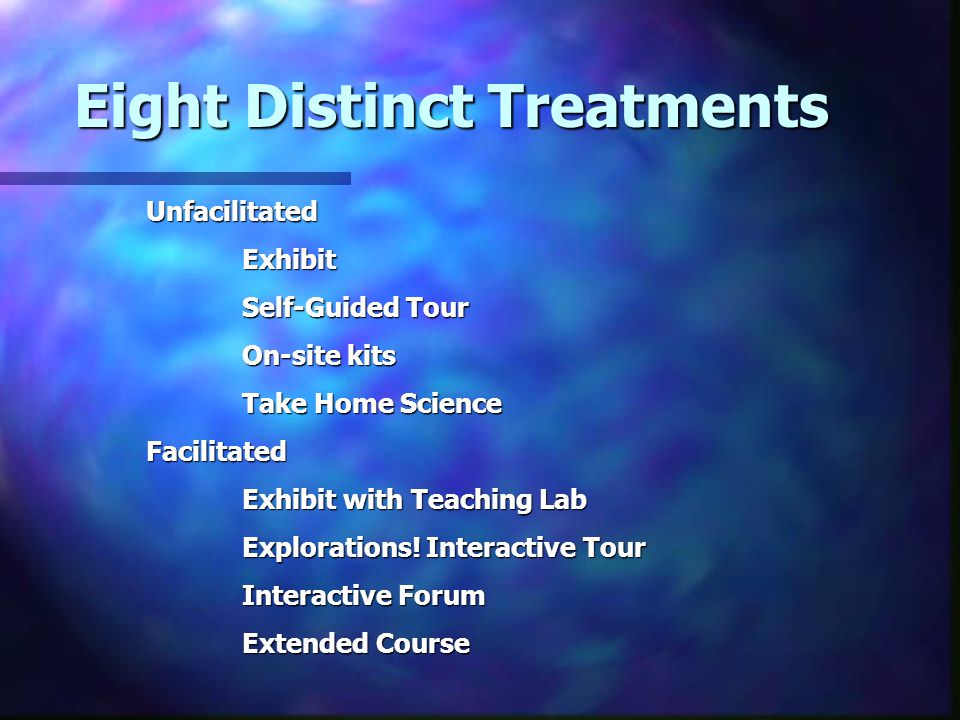 Eight Distinct Treatments

Unfacilitated

Exhibit

Self-Guided Tour

On-site kits

Take Home Science

Facilitated

Exhibit with Teaching Lab

Explorations! Interactive Tour

Interactive Forum

Extended Course